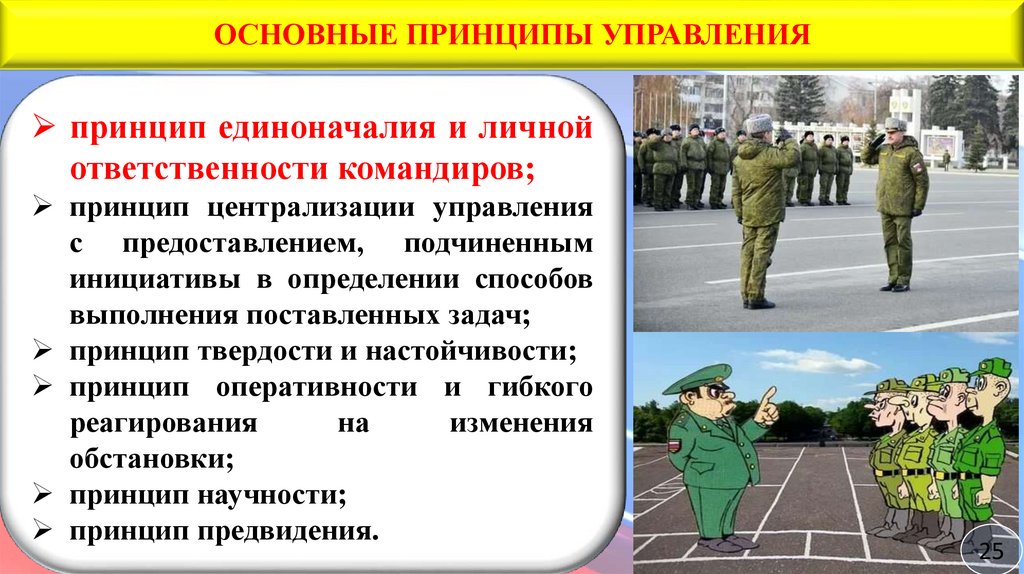 ОСНОВНЫЕ ПРИНЦИПЫ УПРАВЛЕНИЯ

➢ принцип единоначалия и личной ответственности командиров;

➢ принцип централизации управления с предоставлением, подчиненным инициативы в определении способов выполнения поставленных задач;

➢ принцип твердости и настойчивости;

➢ принцип оперативности и гибкого реагирования на изменения обстановки;

➢ принцип научности;

➢ принцип предвидения.

25